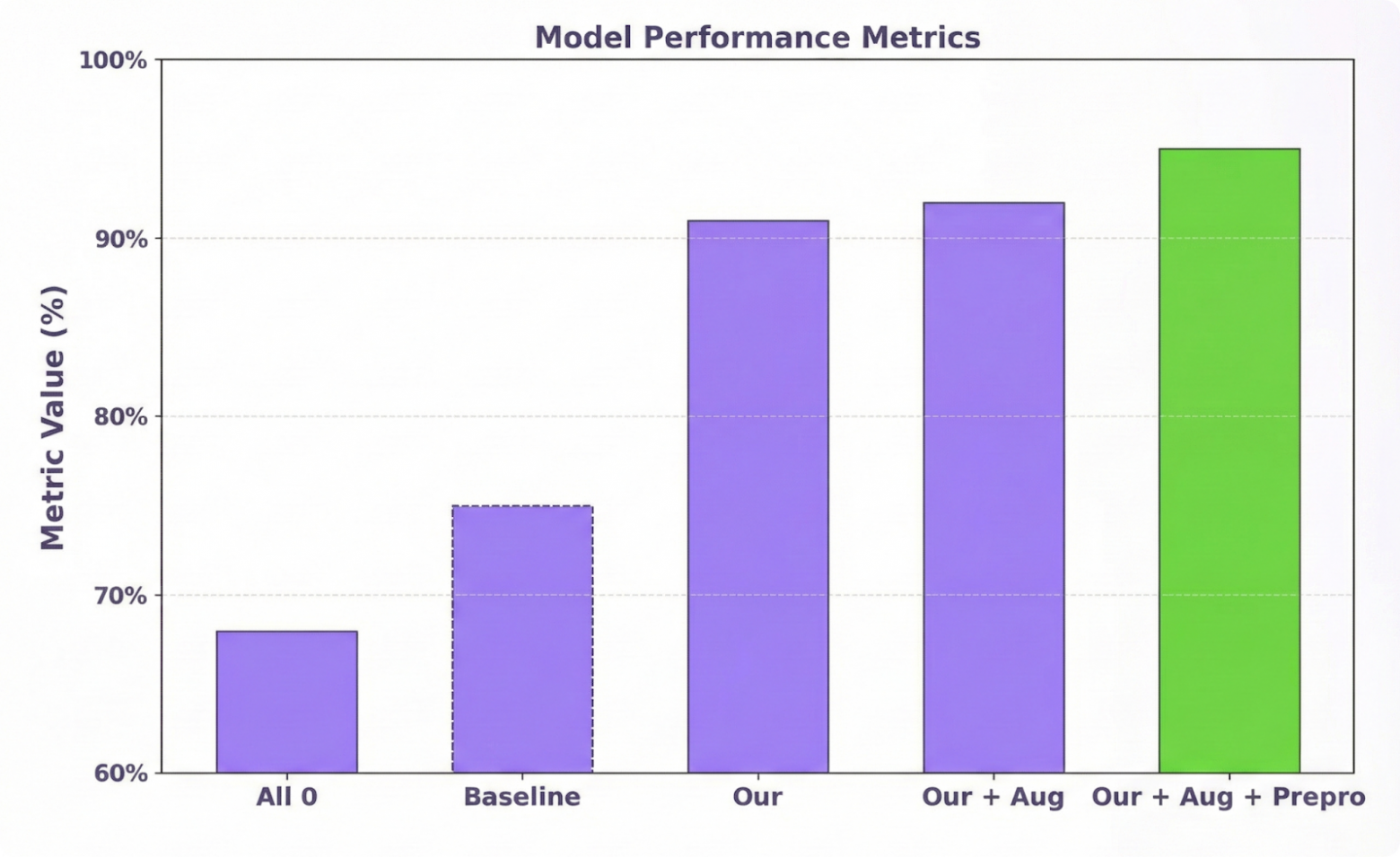 Model Performance Metrics

Metric Value (%)

100%
90%
80%
70%
60%

All 0
Baseline
Our
Our + Aug
Our + Aug + Prepro